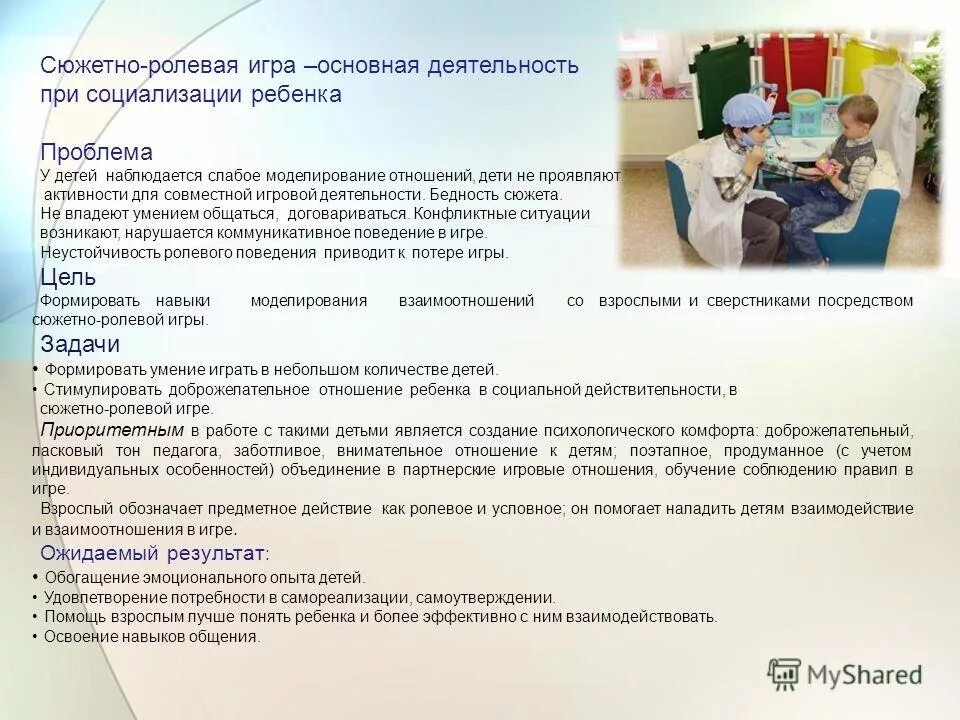 Сюжетно-ролевая игра –основная деятельность при социализации ребенка

Проблема
У детей наблюдается слабое моделирование отношений, дети не проявляют активности для совместной игровой деятельности. Бедность сюжета.
Не владеют умением общаться, договариваться. Конфликтные ситуации возникают, нарушается коммуникативное поведение в игре.
Неустойчивость ролевого поведения приводит к потере игры.

Цель
Формировать навыки моделирования взаимоотношений со взрослыми и сверстниками посредством сюжетно-ролевой игры.

Задачи
• Формировать умение играть в небольшом количестве детей.
• Стимулировать доброжелательное отношение ребенка в социальной действительности, в сюжетно-ролевой игре.

Приоритетным в работе с такими детьми является создание психологического комфорта: доброжелательный, ласковый тон педагога, заботливое, внимательное отношение к детям; поэтапное, продуманное (с учетом индивидуальных особенностей) объединение в партнерские игровые отношения, обучение соблюдению правил в игре.
Взрослый обозначает предметное действие как ролевое и условное; он помогает наладить детям взаимодействие и взаимоотношения в игре.

Ожидаемый результат:
• Обогащение эмоционального опыта детей.
• Удовлетворение потребности в самореализации, самоутверждении.
• Помощь взрослым лучше понять ребенка и более эффективно с ним взаимодействовать.
• Освоение навыков общения.

MyShared